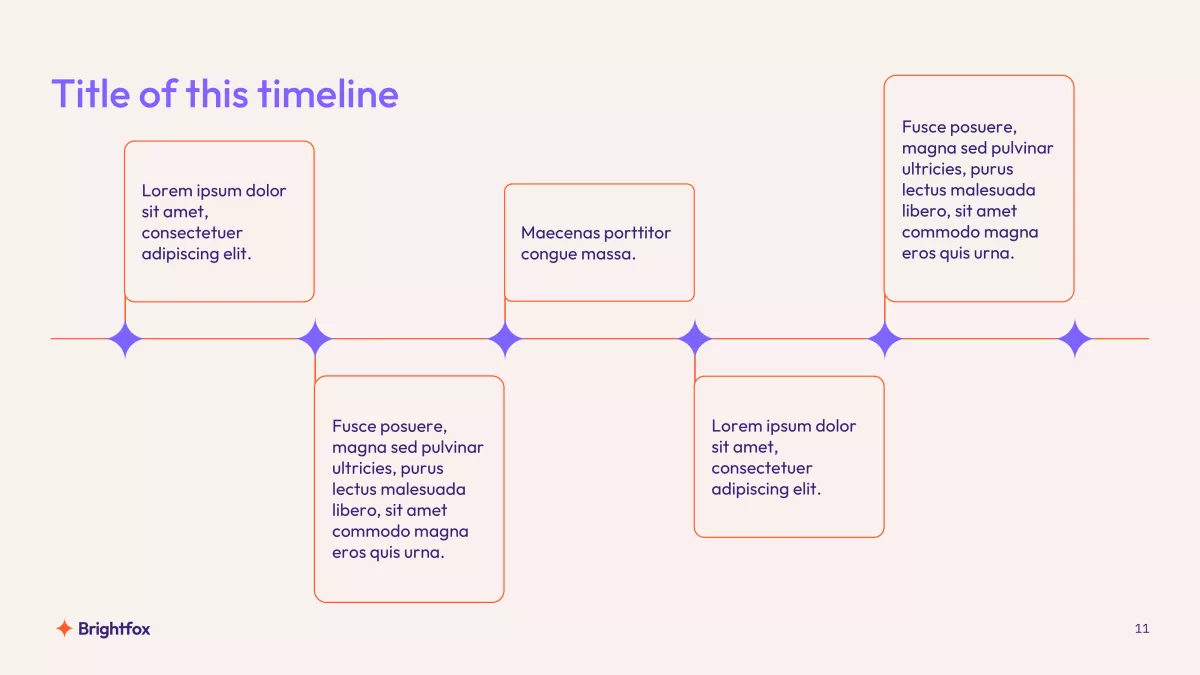 Title of this timeline

Lorem ipsum dolor sit amet, consectetuer adipiscing elit.

Fusce posuere, magna sed pulvinar ultricies, purus lectus malesuada libero, sit amet commodo magna eros quis urna.

Maecenas porttitor congue massa.

Lorem ipsum dolor sit amet, consectetuer adipiscing elit.

Fusce posuere, magna sed pulvinar ultricies, purus lectus malesuada libero, sit amet commodo magna eros quis urna.

Brightfox

11